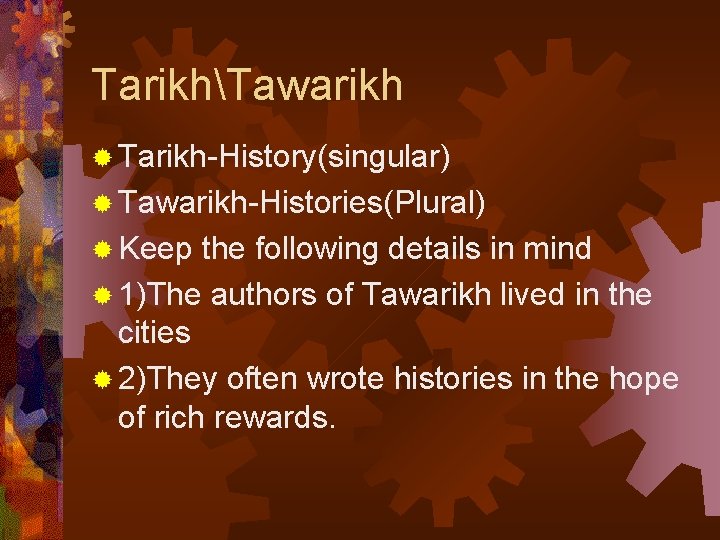 Tarikh\Tawarikh

Tarikh-History(singular)

Tawarikh-Histories(Plural)

Keep the following details in mind

1)The authors of Tawarikh lived in the cities

2)They often wrote histories in the hope of rich rewards.